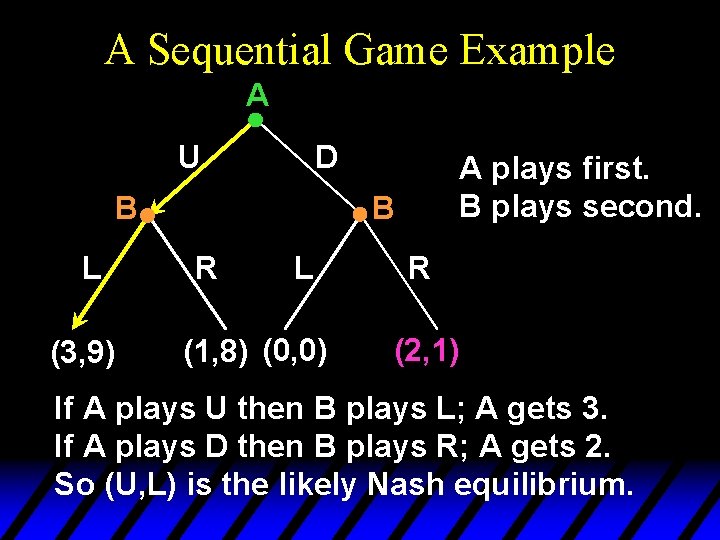 A Sequential Game Example

A

U

D

B

B

A plays first.
B plays second.

L

R

L

R

(3,9)

(1,8)

(0,0)

(2,1)

If A plays U then B plays L; A gets 3.
If A plays D then B plays R; A gets 2.
So (U,L) is the likely Nash equilibrium.